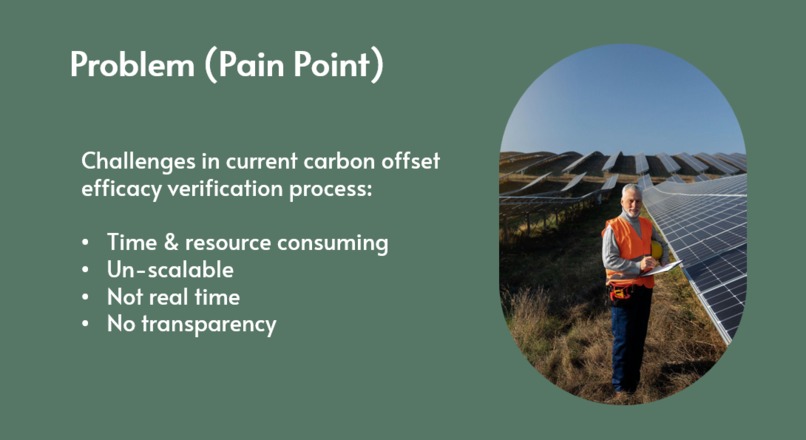 Problem (Pain Point)

Challenges in current carbon offset efficacy verification process:

• Time & resource consuming
• Un-scalable
• Not real time
• No transparency